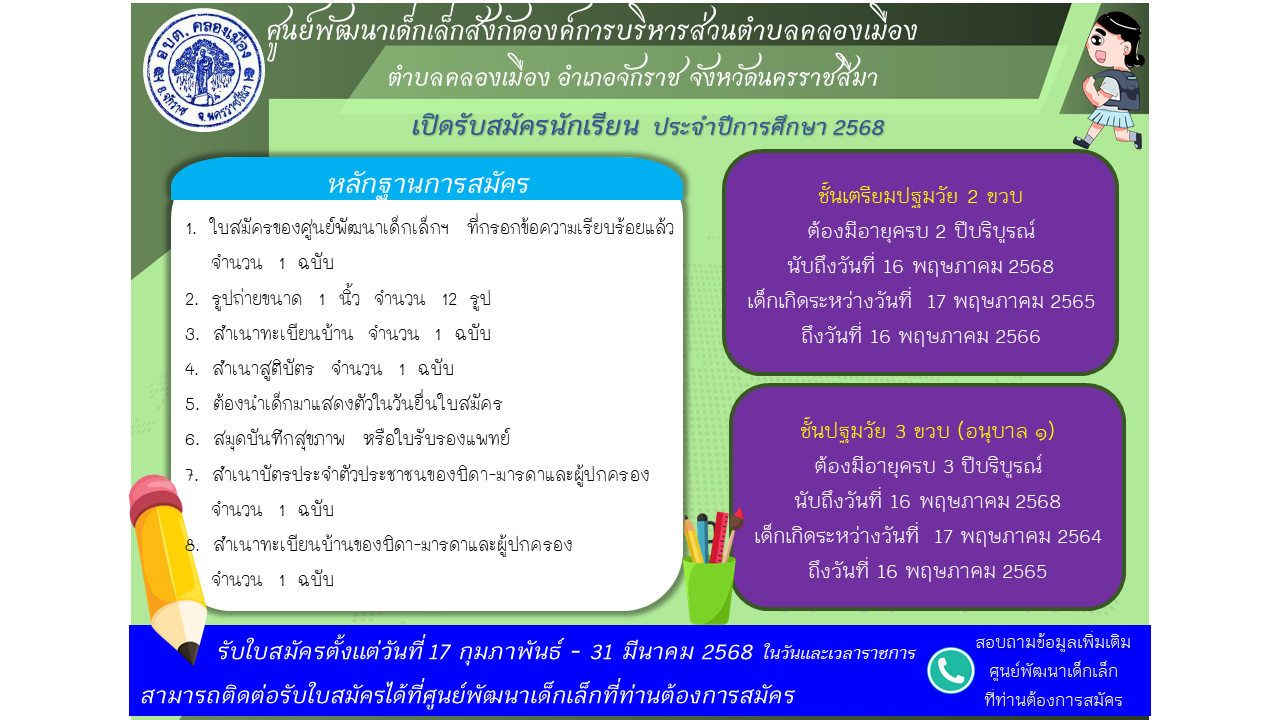 อบต. คลองเมือง
อ.จักราช จ.นครราชสีมา

ศูนย์พัฒนาเด็กเล็กสังกัดองค์การบริหารส่วนตำบลคลองเมือง

ตำบลคลองเมือง อำเภอจักราช จังหวัดนครราชสีมา

เปิดรับสมัครนักเรียน ประจำปีการศึกษา 2568

หลักฐานการสมัคร

1. ใบสมัครของศูนย์พัฒนาเด็กเล็กฯ ที่กรอกข้อความเรียบร้อยแล้ว จำนวน 1 ฉบับ
2. รูปถ่ายขนาด 1 นิ้ว จำนวน 12 รูป
3. สำเนาทะเบียนบ้าน จำนวน 1 ฉบับ
4. สำเนาสูติบัตร จำนวน 1 ฉบับ
5. ต้องนำเด็กมาแสดงตัวในวันยื่นใบสมัคร
6. สมุดบันทึกสุขภาพ หรือใบรับรองแพทย์
7. สำเนาบัตรประจำตัวประชาชนของบิดา-มารดาและผู้ปกครอง จำนวน 1 ฉบับ
8. สำเนาทะเบียนบ้านของบิดา-มารดาและผู้ปกครอง จำนวน 1 ฉบับ

ชั้นเตรียมปฐมวัย 2 ขวบ
ต้องมีอายุครบ 2 ปีบริบูรณ์
นับถึงวันที่ 16 พฤษภาคม 2568
เด็กเกิดระหว่างวันที่ 17 พฤษภาคม 2565
ถึงวันที่ 16 พฤษภาคม 2566

ชั้นปฐมวัย 3 ขวบ (อนุบาล ๑)
ต้องมีอายุครบ 3 ปีบริบูรณ์
นับถึงวันที่ 16 พฤษภาคม 2568
เด็กเกิดระหว่างวันที่ 17 พฤษภาคม 2564
ถึงวันที่ 16 พฤษภาคม 2565

รับใบสมัครตั้งแต่วันที่ 17 กุมภาพันธ์ - 31 มีนาคม 2568 ในวันและเวลาราชการ
สามารถติดต่อรับใบสมัครได้ที่ศูนย์พัฒนาเด็กเล็กที่ท่านต้องการสมัคร

สอบถามข้อมูลเพิ่มเติม
ศูนย์พัฒนาเด็กเล็ก
ที่ท่านต้องการสมัคร